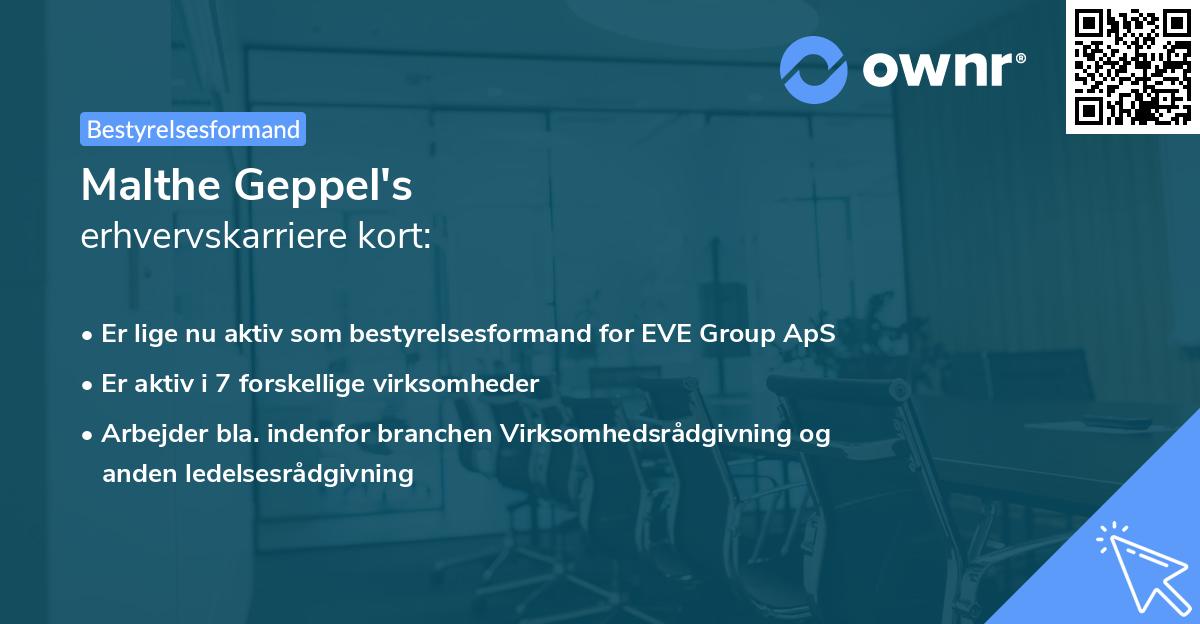 ownr®

Bestyrelsesformand

Malthe Geppel's
erhvervskarriere kort:

• Er lige nu aktiv som bestyrelsesformand for EVE Group ApS
• Er aktiv i 7 forskellige virksomheder
• Arbejder bla. indenfor branchen Virksomhedsrådgivning og anden ledelsesrådgivning